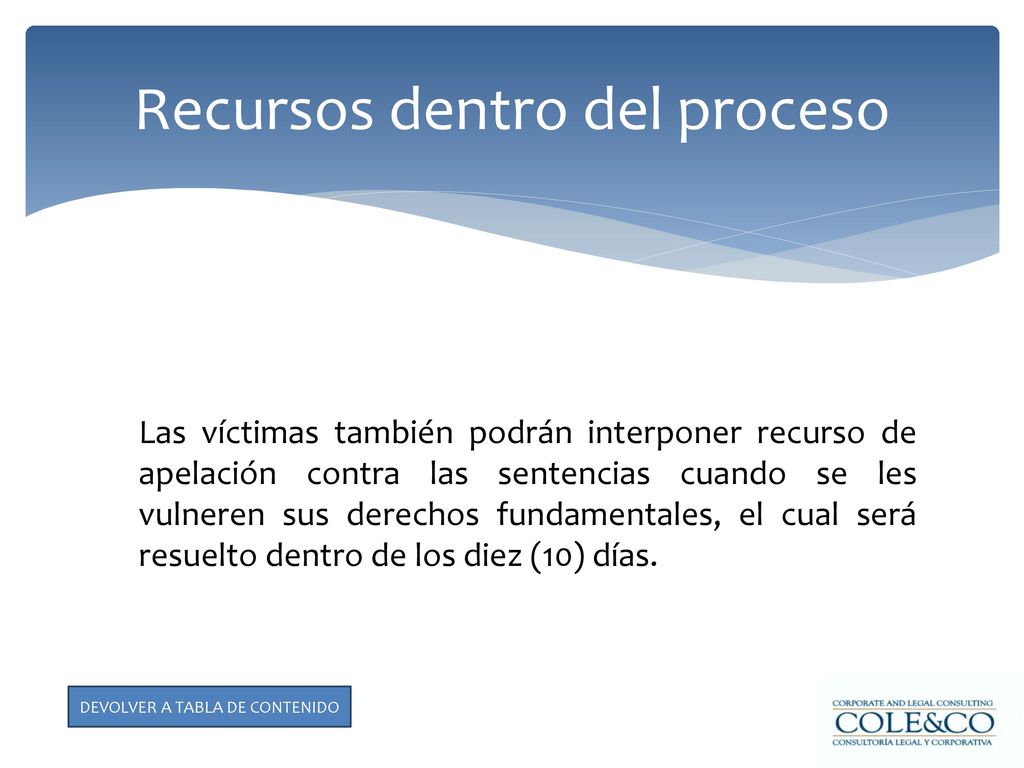 Recursos dentro del proceso

Las víctimas también podrán interponer recurso de apelación contra las sentencias cuando se les vulneren sus derechos fundamentales, el cual será resuelto dentro de los diez (10) días.

DEVOLVER A TABLA DE CONTENIDO

CORPORATE AND LEGAL CONSULTING
COLE&CO
CONSULTORÍA LEGAL Y CORPORATIVA